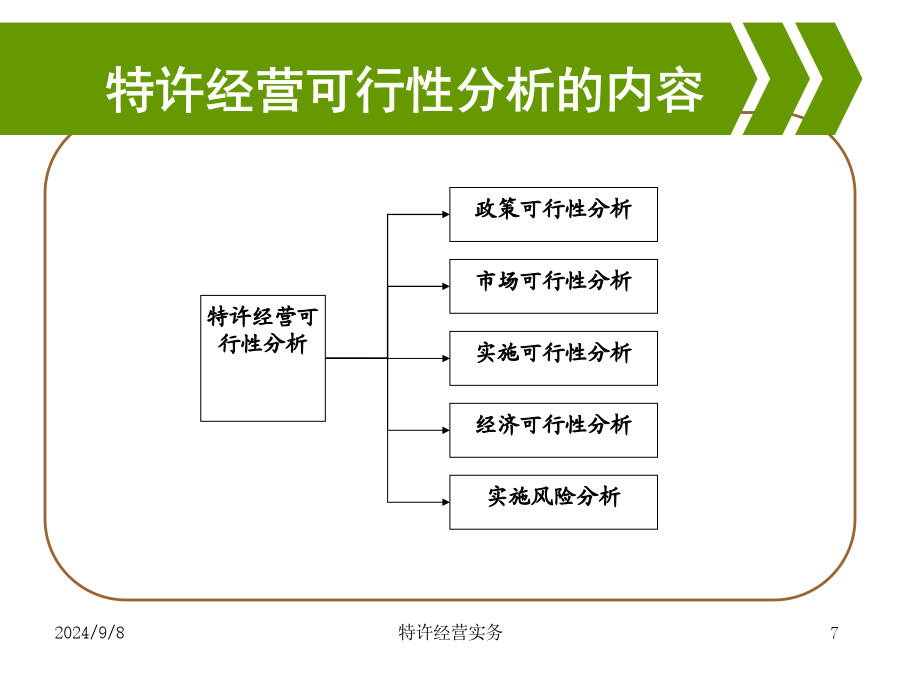 特许经营可行性分析的内容

特许经营可行性分析

政策可行性分析

市场可行性分析

实施可行性分析

经济可行性分析

实施风险分析

2024/9/8

特许经营实务

7